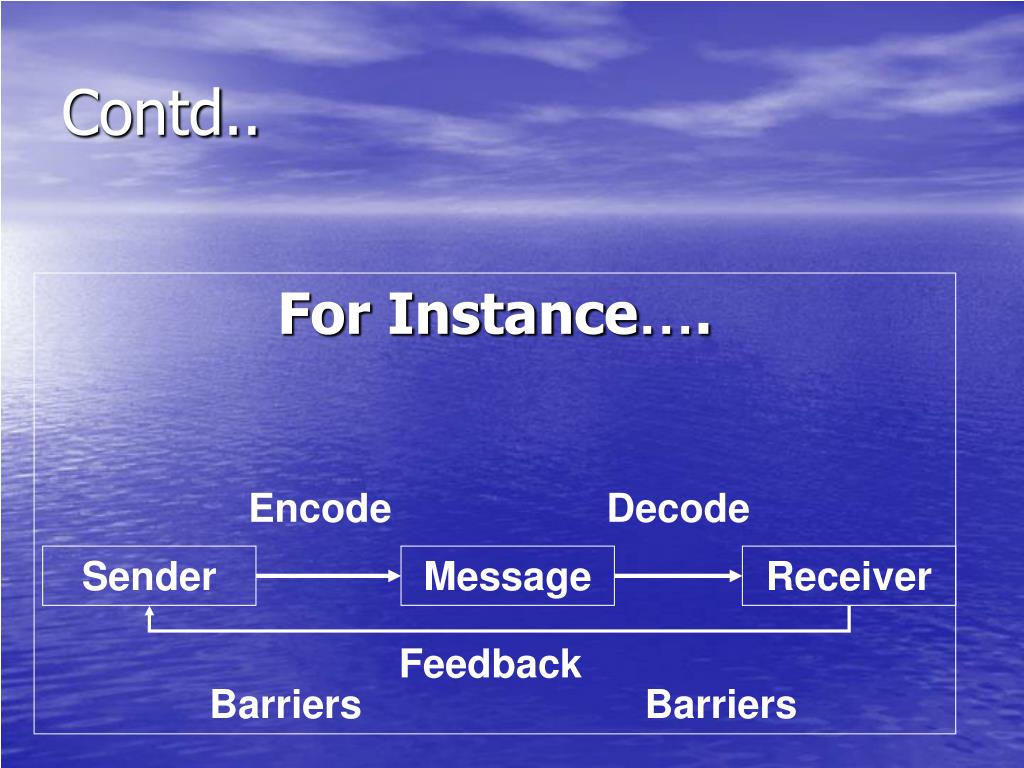 Contd..

For Instance….

Encode

Decode

Sender

Message

Receiver

Feedback

Barriers

Barriers